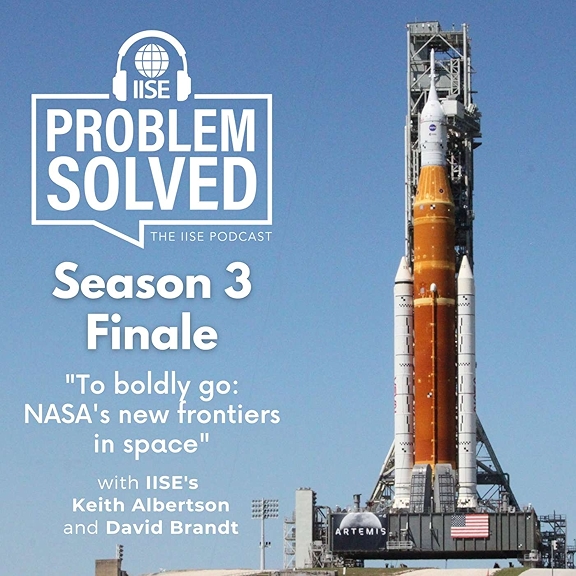 IISE
PROBLEM SOLVED
THE IISE PODCAST

Season 3 Finale

"To boldly go: NASA's new frontiers in space"

with IISE's Keith Albertson and David Brandt

ARTEMIS